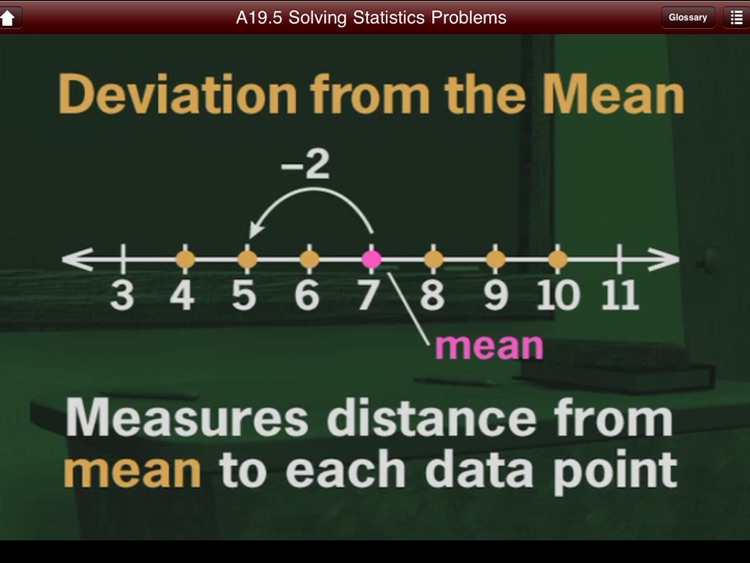 A19.5 Solving Statistics Problems

Glossary

Deviation from the Mean

−2

3 4 5 6 7 8 9 10 11

mean

Measures distance from mean to each data point